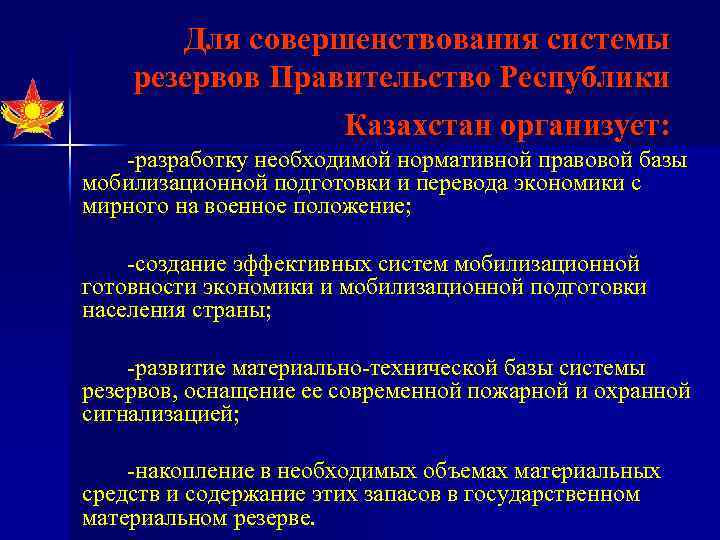 Для совершенствования системы резервов Правительство Республики Казахстан организует:

-разработку необходимой нормативной правовой базы мобилизационной подготовки и перевода экономики с мирного на военное положение;

-создание эффективных систем мобилизационной готовности экономики и мобилизационной подготовки населения страны;

-развитие материально-технической базы системы резервов, оснащение ее современной пожарной и охранной сигнализацией;

-накопление в необходимых объемах материальных средств и содержание этих запасов в государственном материальном резерве.